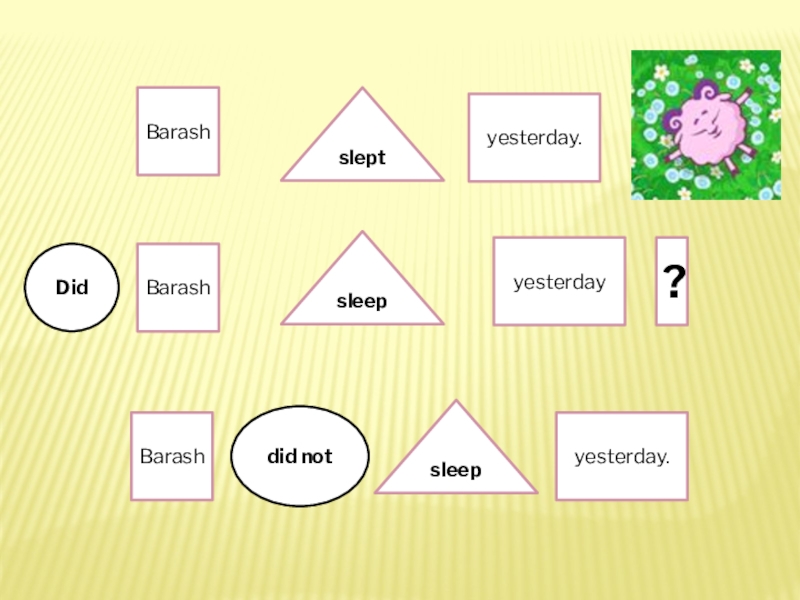 Barash slept yesterday.

Did Barash sleep yesterday ?

Barash did not sleep yesterday.